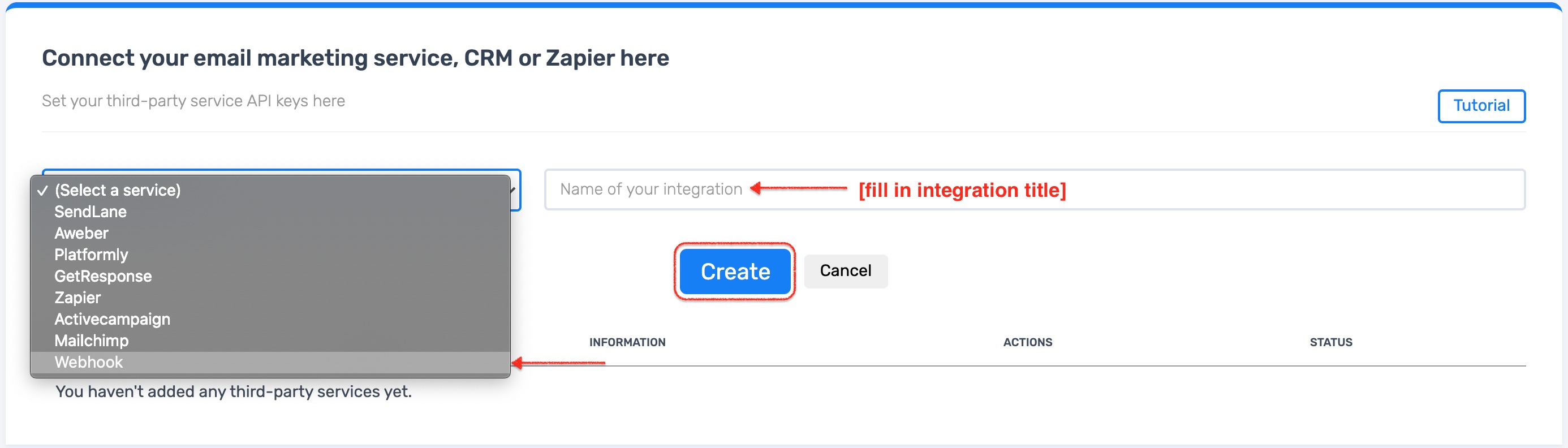 Connect your email marketing service, CRM or Zapier here

Set your third-party service API keys here

Tutorial

✓ (Select a service)
SendLane
Aweber
Platformly
GetResponse
Zapier
Activecampaign
Mailchimp
Webhook

Name of your integration

[fill in integration title]

Create

Cancel

INFORMATION

ACTIONS

STATUS

You haven't added any third-party services yet.